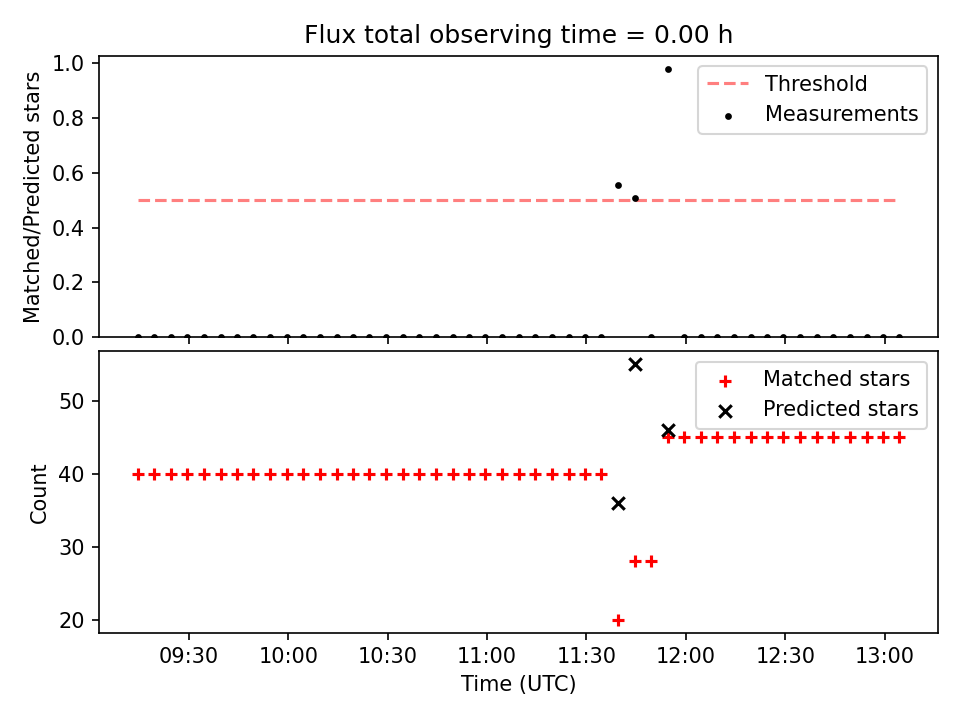 Flux total observing time = 0.00 h

Matched/Predicted stars

1.0
0.8
0.6
0.4
0.2
0.0

Threshold
Measurements

Count

50
40
30
20

Matched stars
Predicted stars

09:30 10:00 10:30 11:00 11:30 12:00 12:30 13:00

Time (UTC)